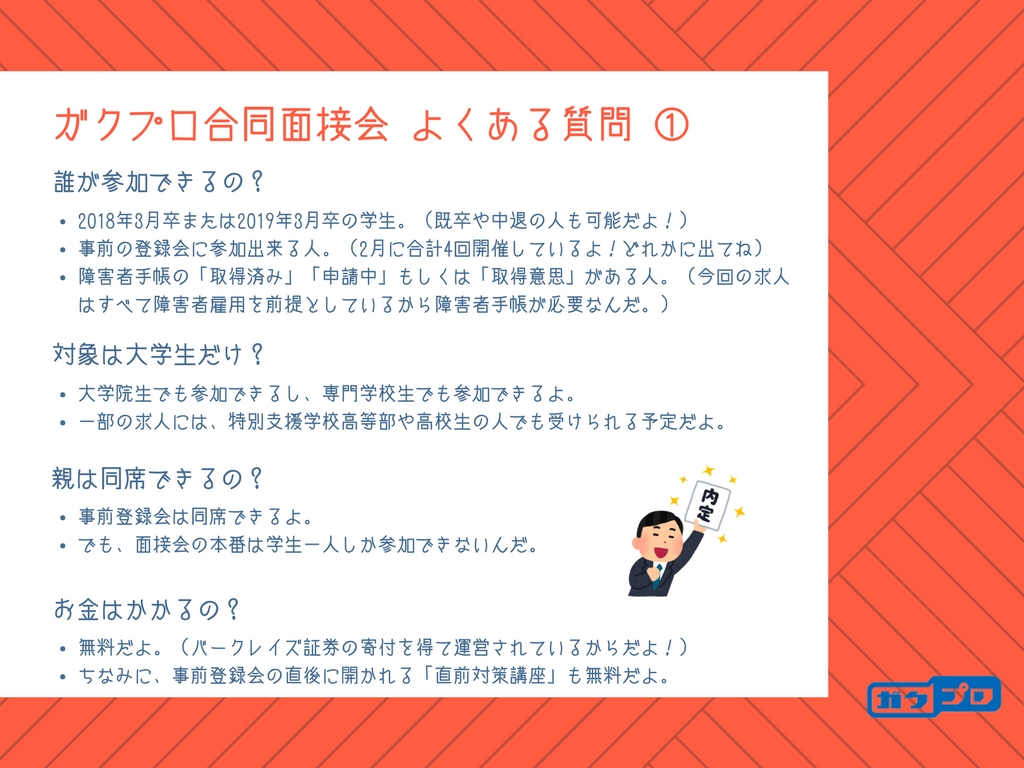 ガクプロ合同面接会 よくある質問 ①

誰が参加できるの？

• 2018年3月卒または2019年3月卒の学生。（既卒や中退の人も可能だよ！）
• 事前の登録会に参加出来る人。（2月に合計4回開催しているよ！どれかに出てね）
• 障害者手帳の「取得済み」「申請中」もしくは「取得意思」がある人。（今回の求人はすべて障害者雇用を前提としているから障害者手帳が必要なんだ。）

対象は大学生だけ？

• 大学院生でも参加できるし、専門学校生でも参加できるよ。
• 一部の求人には、特別支援学校高等部や高校生の人でも受けられる予定だよ。

親は同席できるの？

• 事前登録会は同席できるよ。
• でも、面接会の本番は学生一人しか参加できないんだ。

内定

お金はかかるの？

• 無料だよ。（バークレイズ証券の寄付を得て運営されているからだよ！）
• ちなみに、事前登録会の直後に開かれる「直前対策講座」も無料だよ。

ガクプロ